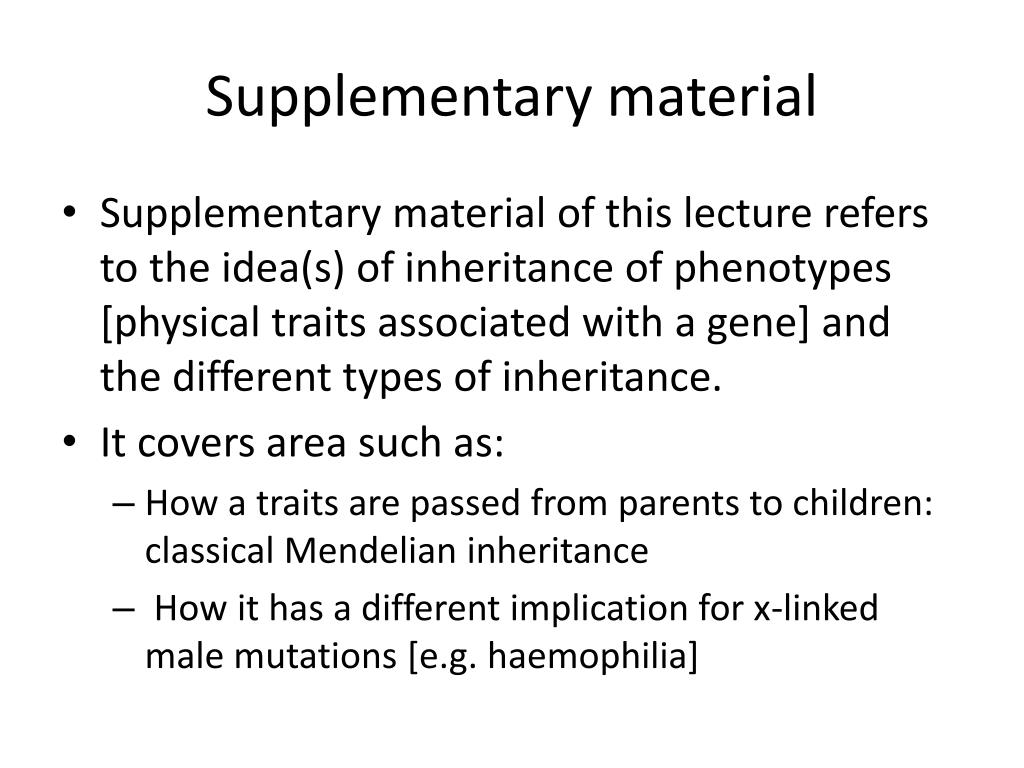 Supplementary material

• Supplementary material of this lecture refers to the idea(s) of inheritance of phenotypes [physical traits associated with a gene] and the different types of inheritance.
• It covers area such as:
– How a traits are passed from parents to children: classical Mendelian inheritance
– How it has a different implication for x-linked male mutations [e.g. haemophilia]